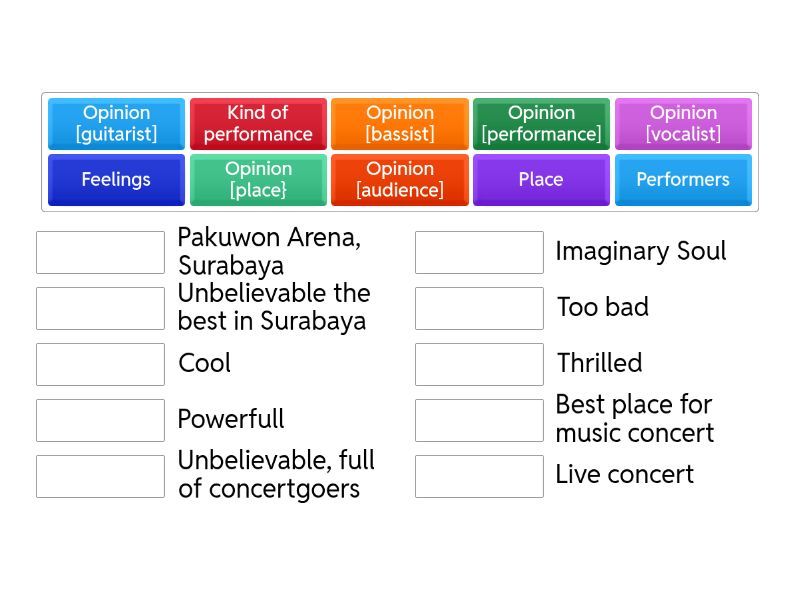 Opinion [guitarist]
Kind of performance
Opinion [bassist]
Opinion [performance]
Opinion [vocalist]
Feelings
Opinion [place}
Opinion [audience]
Place
Performers

Pakuwon Arena, Surabaya
Unbelievable the best in Surabaya
Cool
Powerfull
Unbelievable, full of concertgoers

Imaginary Soul
Too bad
Thrilled
Best place for music concert
Live concert